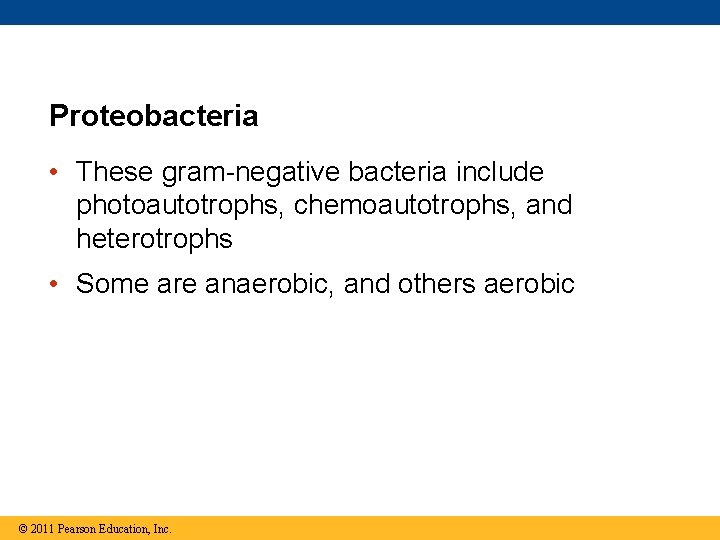 Proteobacteria

• These gram-negative bacteria include photoautotrophs, chemoautotrophs, and heterotrophs

• Some are anaerobic, and others aerobic

© 2011 Pearson Education, Inc.